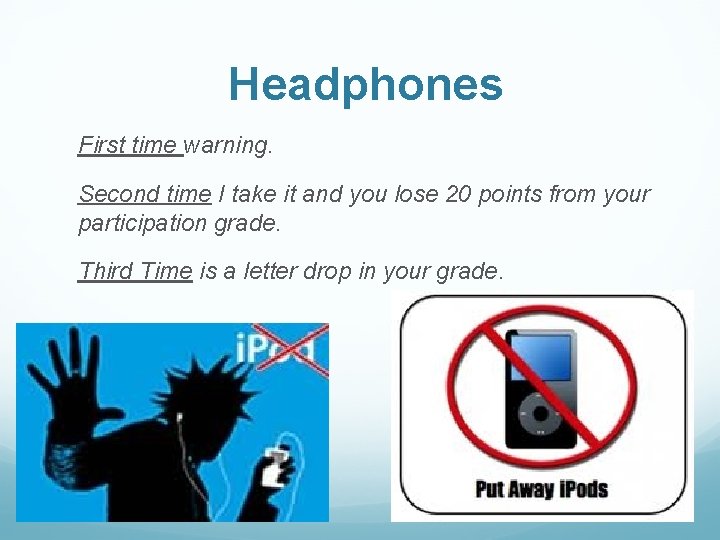 Headphones

First time warning.

Second time I take it and you lose 20 points from your participation grade.

Third Time is a letter drop in your grade.

iPod

Put Away iPods